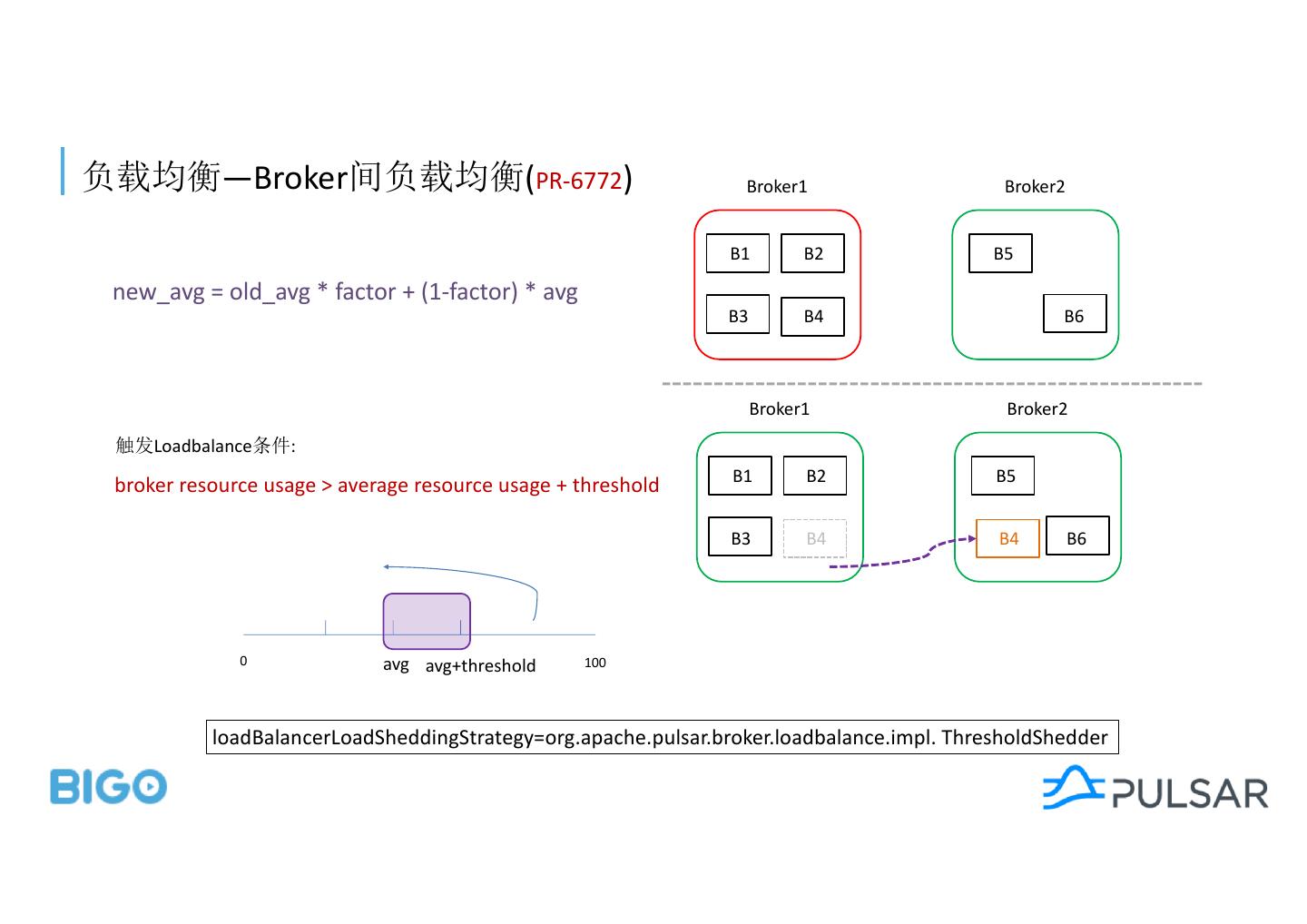 负载均衡—Broker间负载均衡(PR-6772)

new_avg = old_avg * factor + (1-factor) * avg

触发Loadbalance条件:

broker resource usage > average resource usage + threshold

0

avg

avg+threshold

100

Broker1

B1

B2

B3

B4

Broker2

B5

B6

Broker1

B1

B2

B3

B4

Broker2

B5

B4

B6

loadBalancerLoadSheddingStrategy=org.apache.pulsar.broker.loadbalance.impl. ThresholdShedder

BIGO

PULSAR